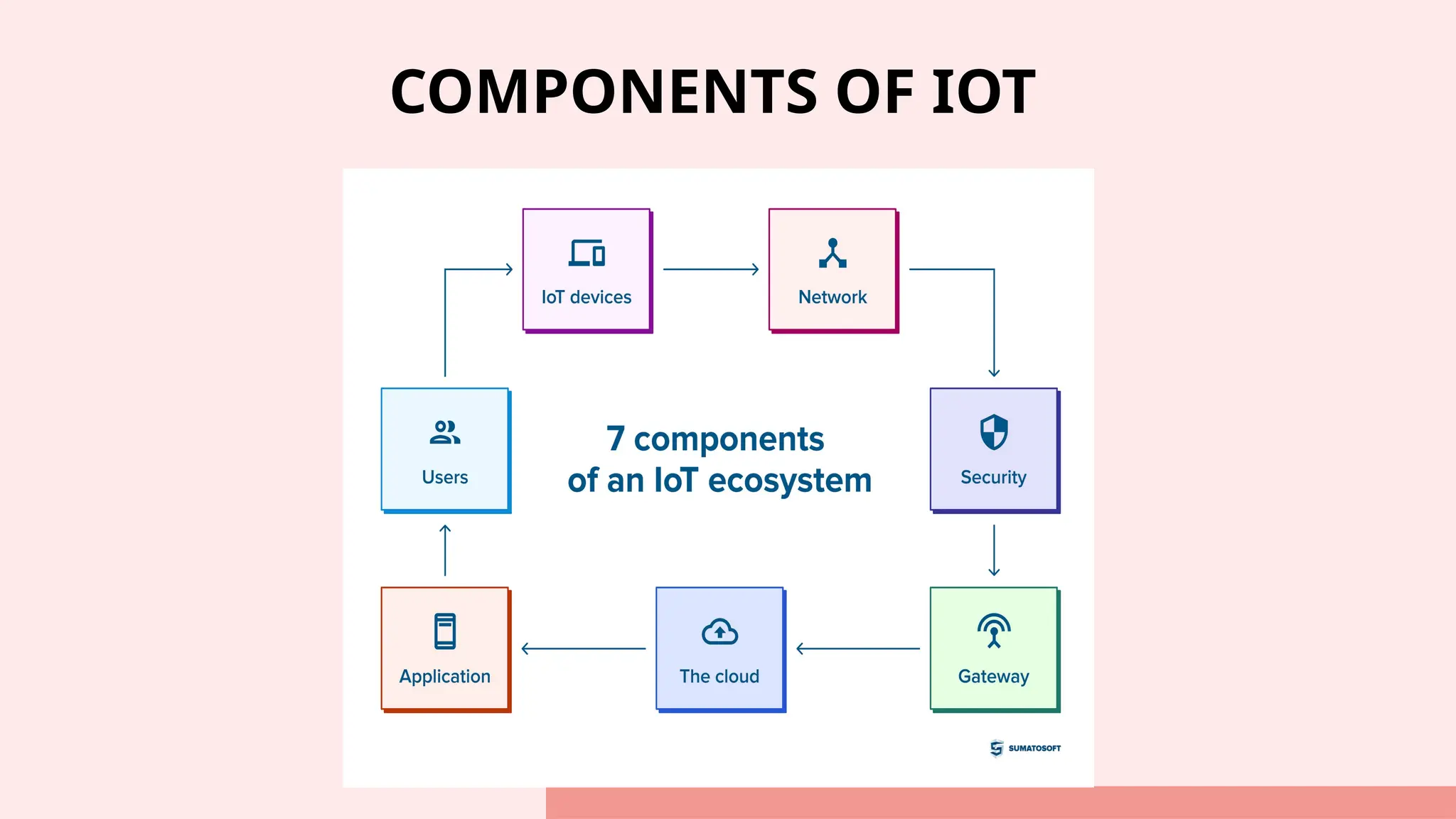 COMPONENTS OF IOT

IoT devices

Network

Users

7 components of an IoT ecosystem

Security

Application

The cloud

Gateway

SUMATOSOFT